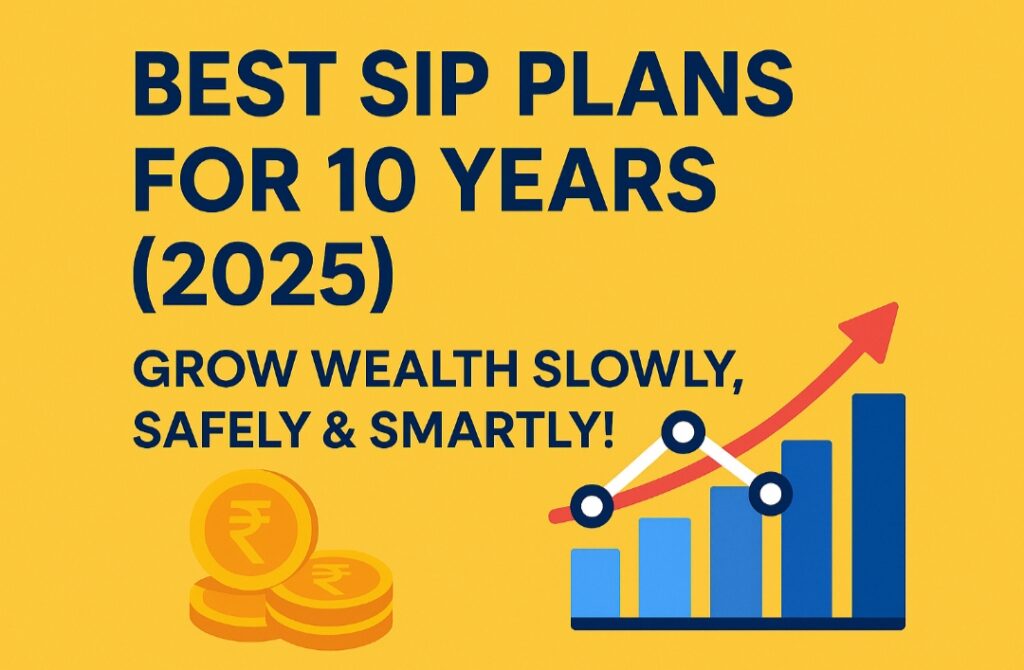 BEST SIP PLANS FOR 10 YEARS (2025)

GROW WEALTH SLOWLY, SAFELY & SMARTLY!

₹

₹